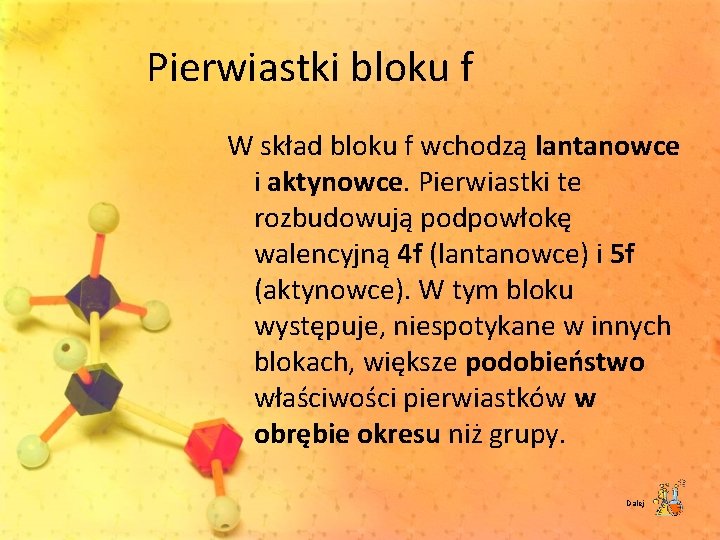 Pierwiastki bloku f

W skład bloku f wchodzą lantanowce i aktynowce. Pierwiastki te rozbudowują podpowłokę walencyjną 4f (lantanowce) i 5f (aktynowce). W tym bloku występuje, niespotykane w innych blokach, większe podobieństwo właściwości pierwiastków w obrębie okresu niż grupy.

Dalej